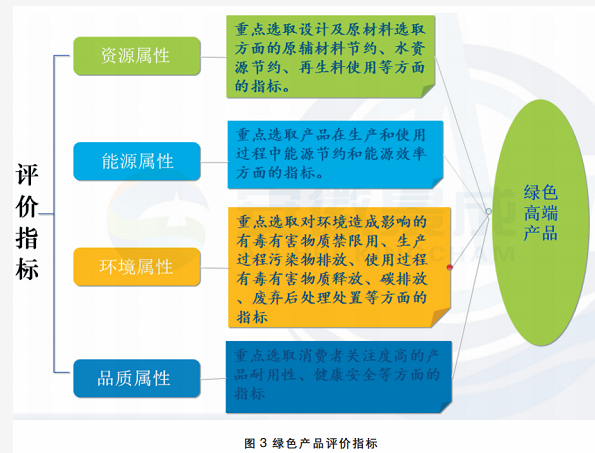 评价指标

资源属性

重点选取设计及原材料选取方面的原辅材料节约、水资源节约、再生料使用等方面的指标。

能源属性

重点选取产品在生产和使用过程中能源节约和能源效率方面的指标。

环境属性

重点选取对环境造成影响的有毒有害物质禁限用、生产过程污染物排放、使用过程有毒有害物质释放、碳排放、废弃后处理处置等方面的指标

品质属性

重点选取消费者关注度高的产品耐用性、健康安全等方面的指标

绿色高端产品

图 3 绿色产品评价指标